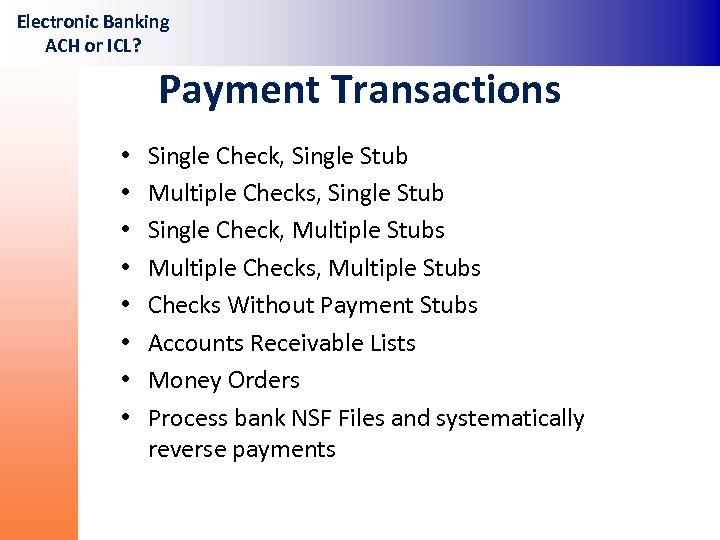 Electronic Banking
ACH or ICL?

Payment Transactions

• Single Check, Single Stub
• Multiple Checks, Single Stub
• Single Check, Multiple Stubs
• Multiple Checks, Multiple Stubs
• Checks Without Payment Stubs
• Accounts Receivable Lists
• Money Orders
• Process bank NSF Files and systematically reverse payments